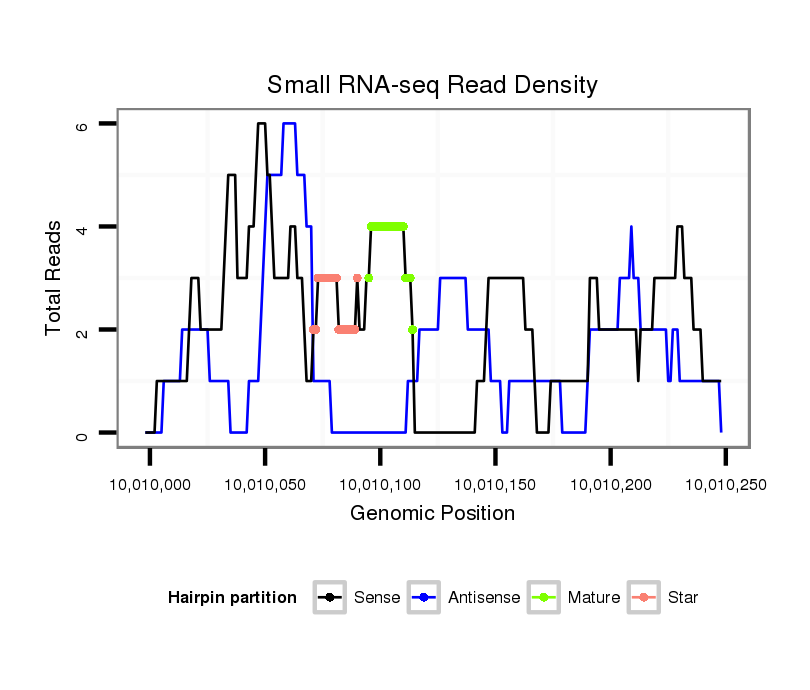 Small RNA-seq Read Density

Total Reads

6
4
2
0

10,010,000 10,010,050 10,010,100 10,010,150 10,010,200 10,010,250

Genomic Position

Hairpin partition Sense Antisense Mature Star